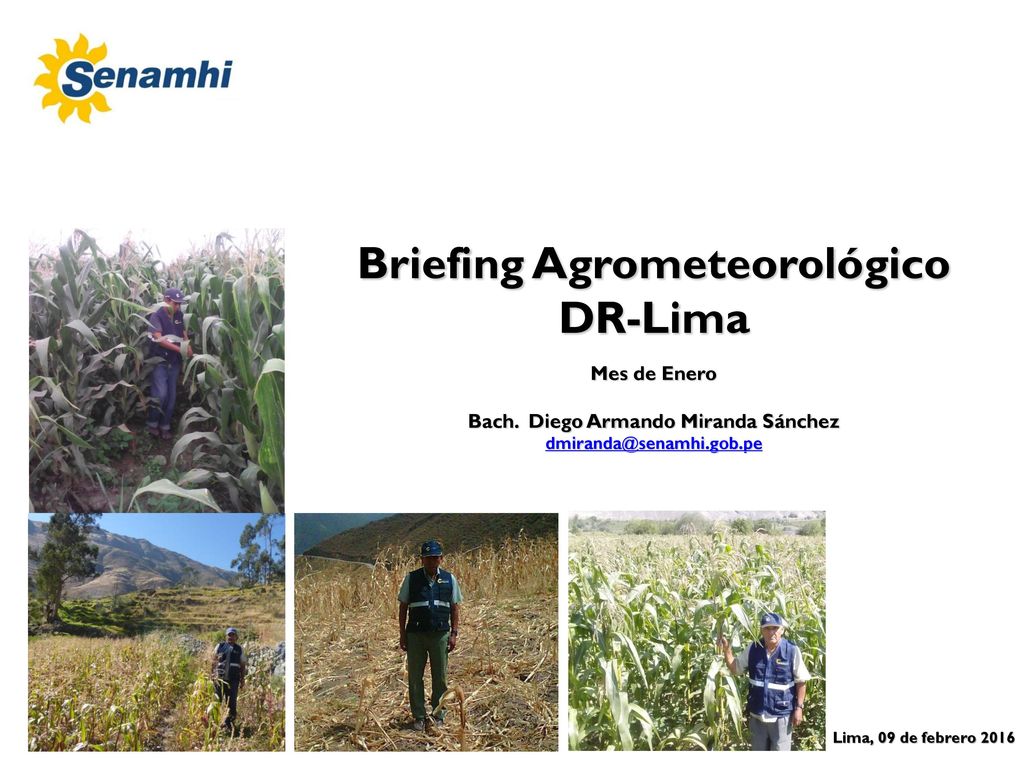 Senamhi

Briefing Agrometeorológico DR-Lima

Mes de Enero

Bach. Diego Armando Miranda Sánchez
dmiranda@senamhi.gob.pe

Lima, 09 de febrero 2016